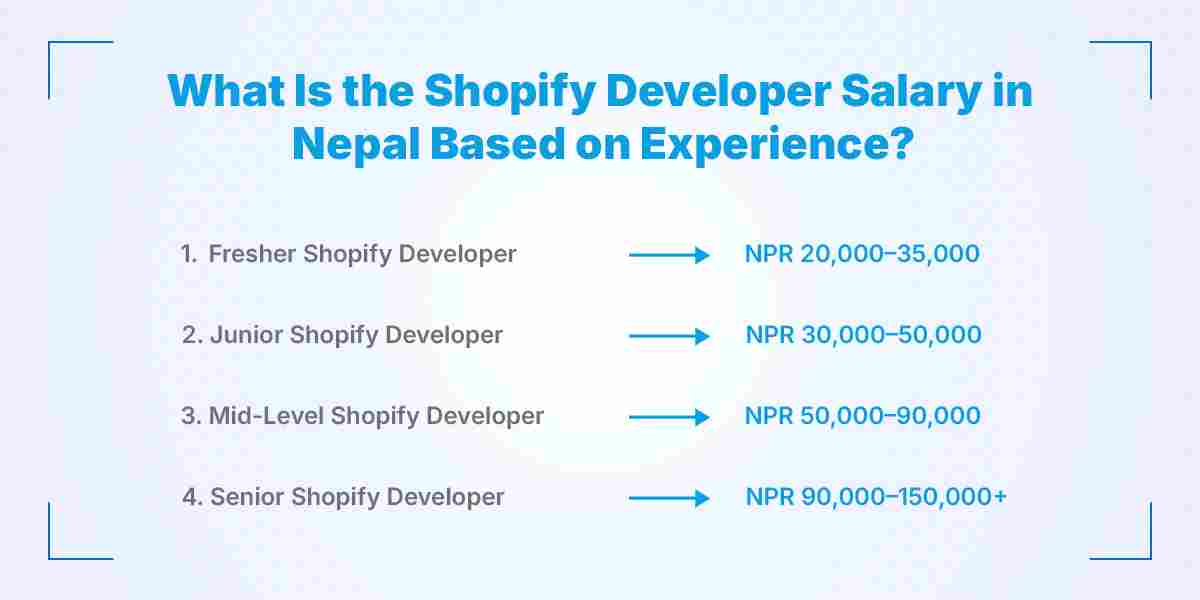 What Is the Shopify Developer Salary in Nepal Based on Experience?

1. Fresher Shopify Developer → NPR 20,000–35,000

2. Junior Shopify Developer → NPR 30,000–50,000

3. Mid-Level Shopify Developer → NPR 50,000–90,000

4. Senior Shopify Developer → NPR 90,000–150,000+